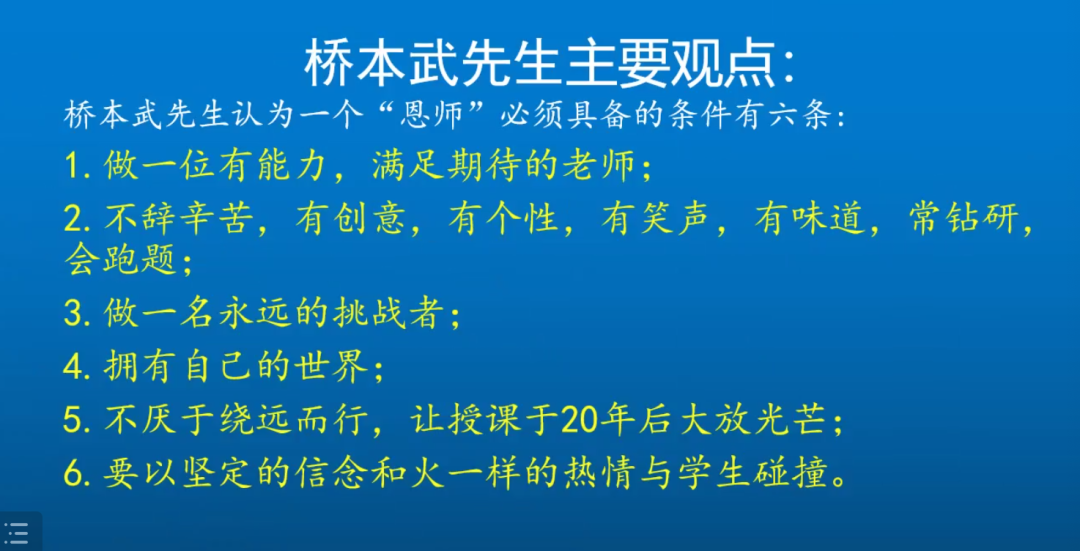 桥本武先生主要观点:

桥本武先生认为一个“恩师”必须具备的条件有六条:

1. 做一位有能力，满足期待的老师;

2. 不辞辛苦，有创意，有个性，有笑声，有味道，常钻研，会跑题;

3. 做一名永远的挑战者;

4. 拥有自己的世界;

5. 不厌于绕远而行，让授课于20年后大放光芒;

6. 要以坚定的信念和火一样的热情与学生碰撞。